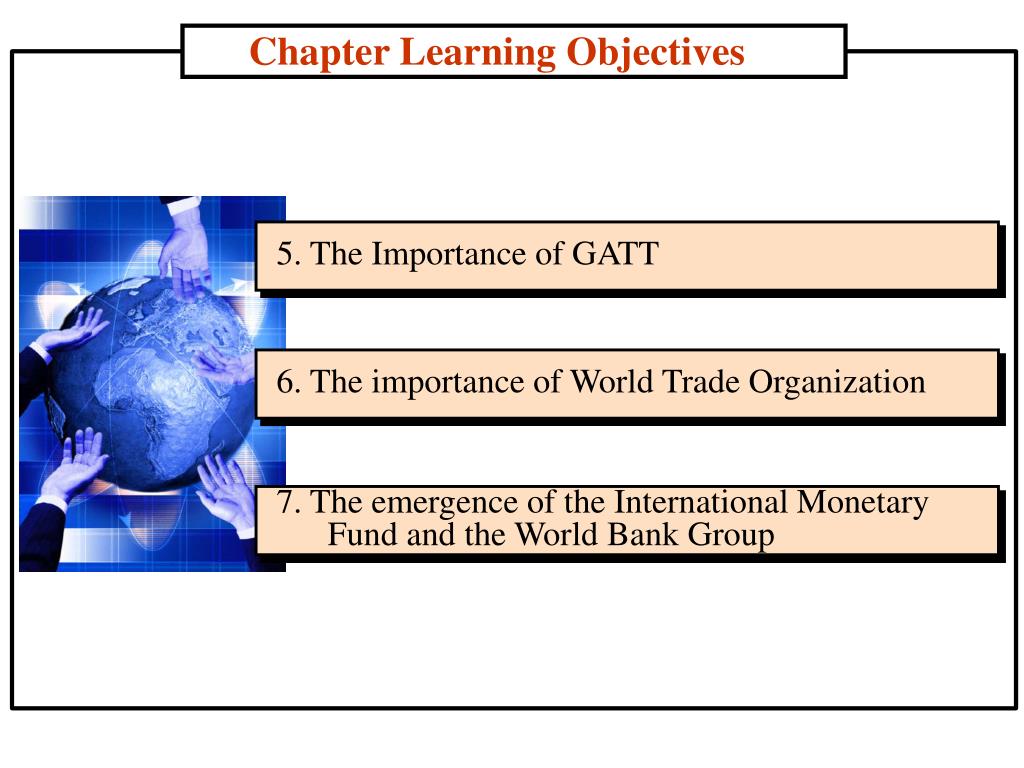 Chapter Learning Objectives

5. The Importance of GATT

6. The importance of World Trade Organization

7. The emergence of the International Monetary Fund and the World Bank Group